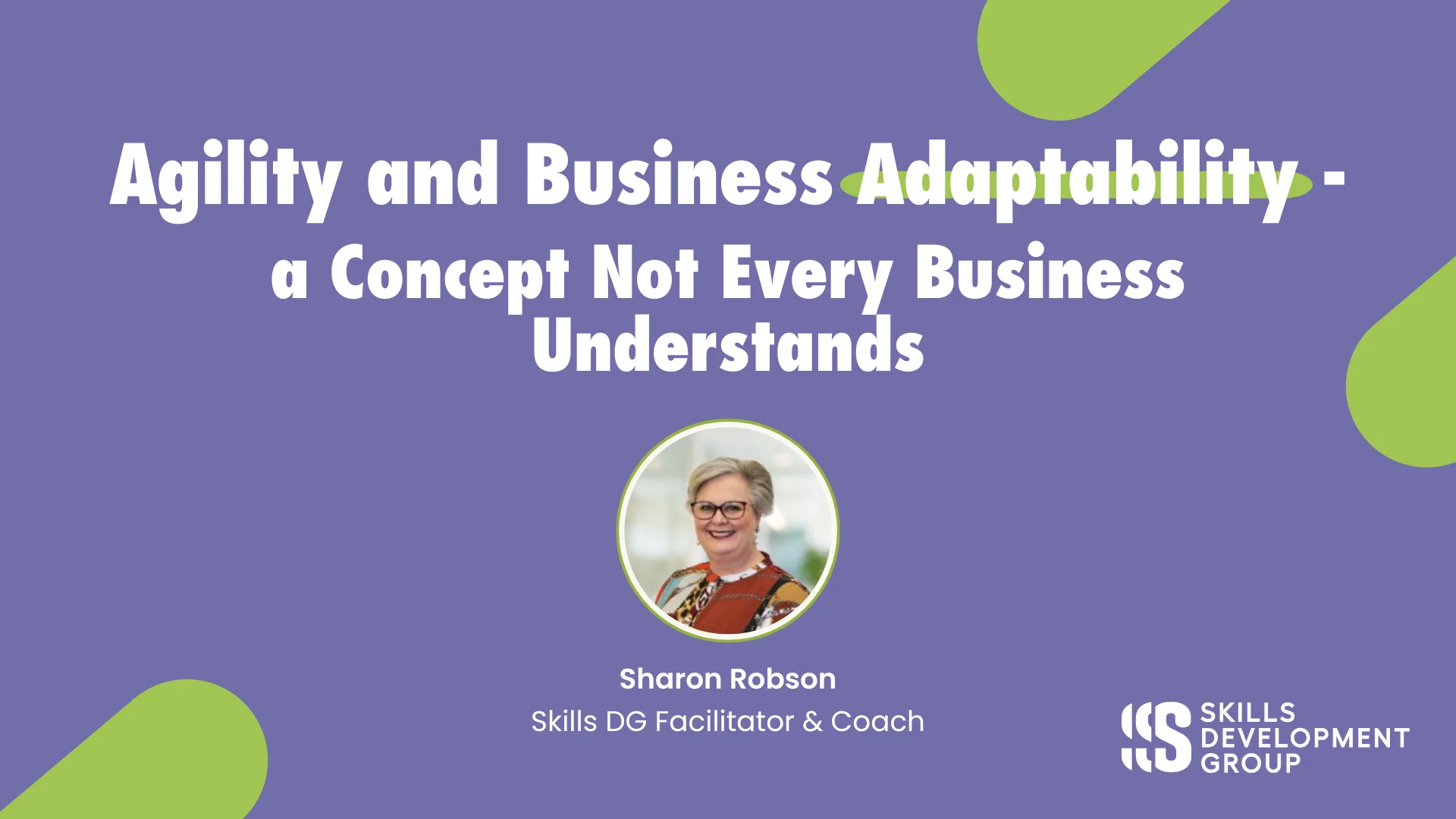 Agility and Business Adaptability - a Concept Not Every Business Understands

Sharon Robson
Skills DG Facilitator & Coach

SKILLS DEVELOPMENT GROUP